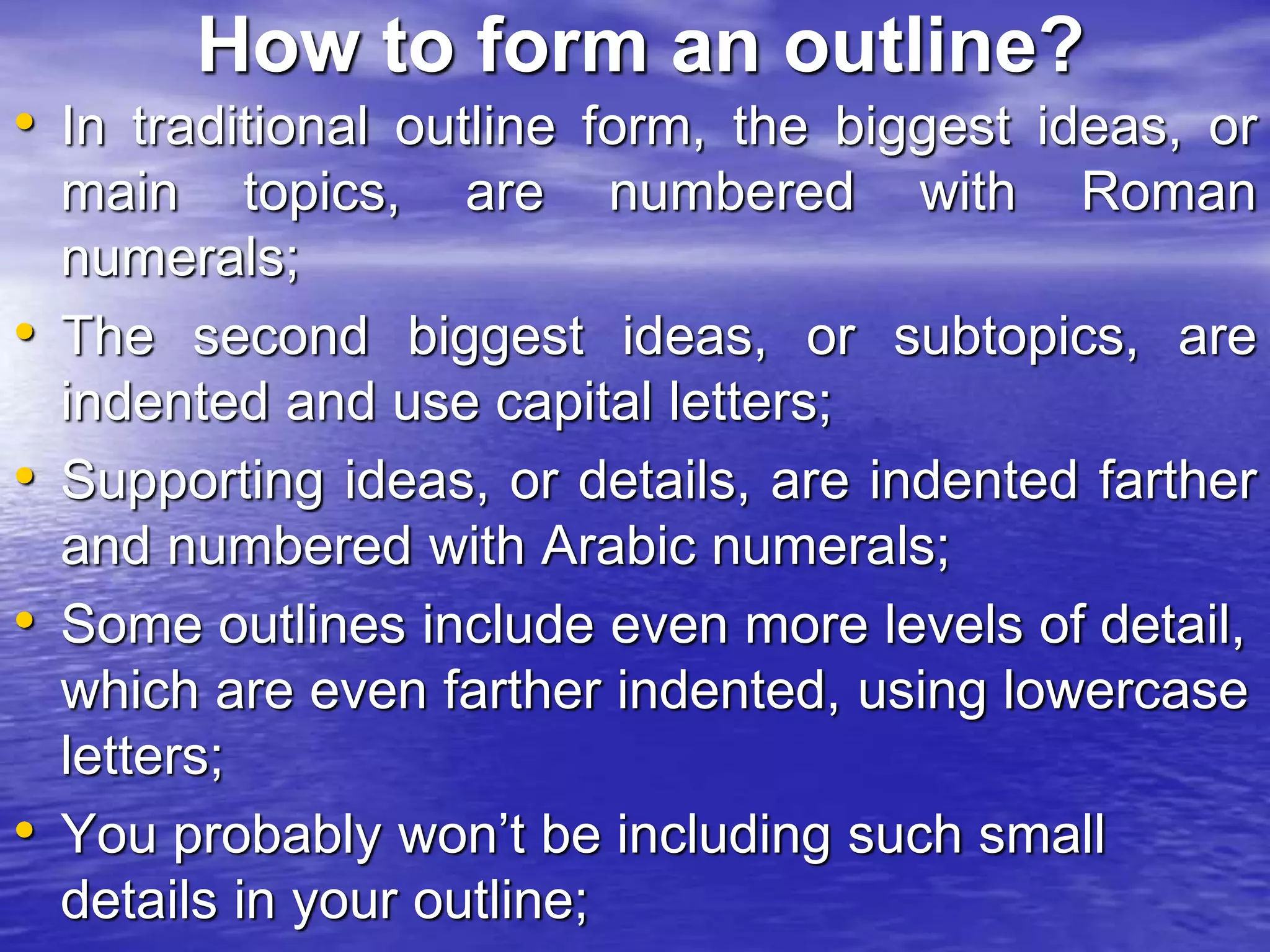 How to form an outline?

• In traditional outline form, the biggest ideas, or main topics, are numbered with Roman numerals;

• The second biggest ideas, or subtopics, are indented and use capital letters;

• Supporting ideas, or details, are indented farther and numbered with Arabic numerals;

• Some outlines include even more levels of detail, which are even farther indented, using lowercase letters;

• You probably won’t be including such small details in your outline;